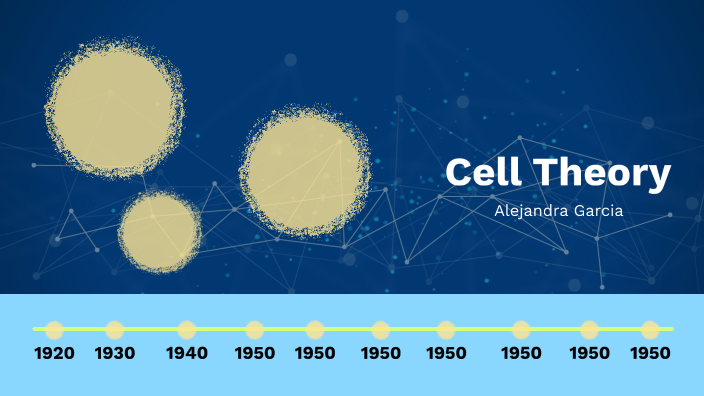 Cell Theory

Alejandra Garcia

1920 1930 1940 1950 1950 1950 1950 1950 1950 1950